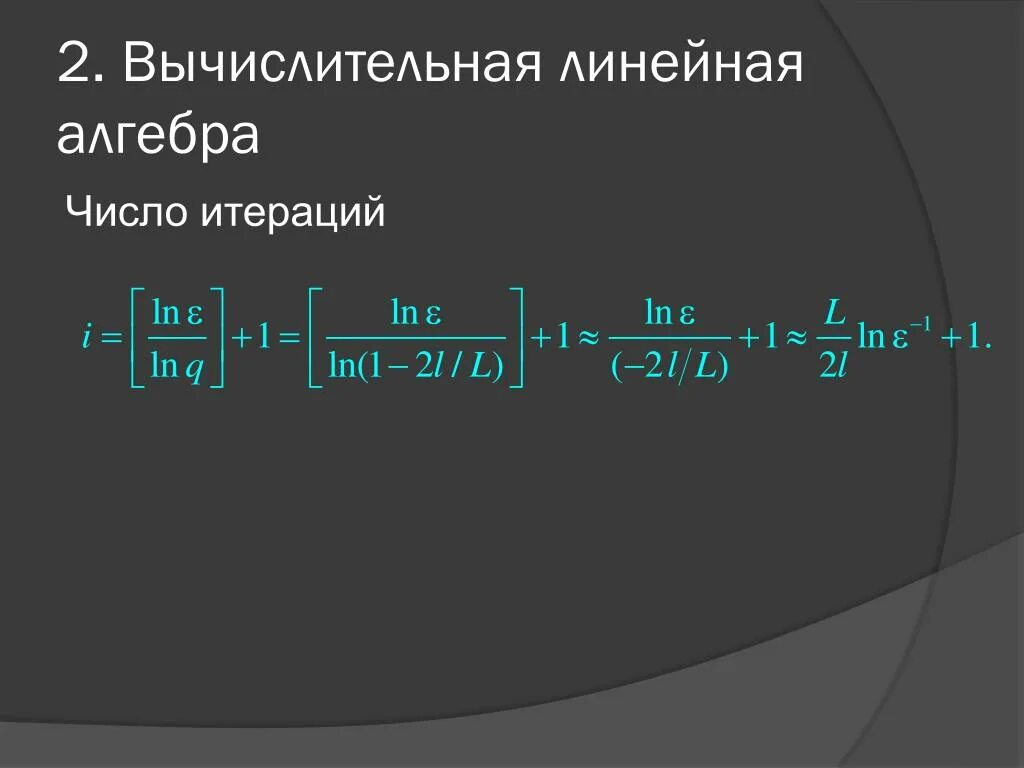 2. Вычислительная линейная алгебра

Число итераций

$i = \left[\frac{\ln \varepsilon}{\ln q}\right] + 1 = \left[\frac{\ln \varepsilon}{\ln(1 - 2l/L)}\right] + 1 \approx \frac{\ln \varepsilon}{(-2l/L)} + 1 \approx \frac{L}{2l} \ln \varepsilon^{-1} + 1.$